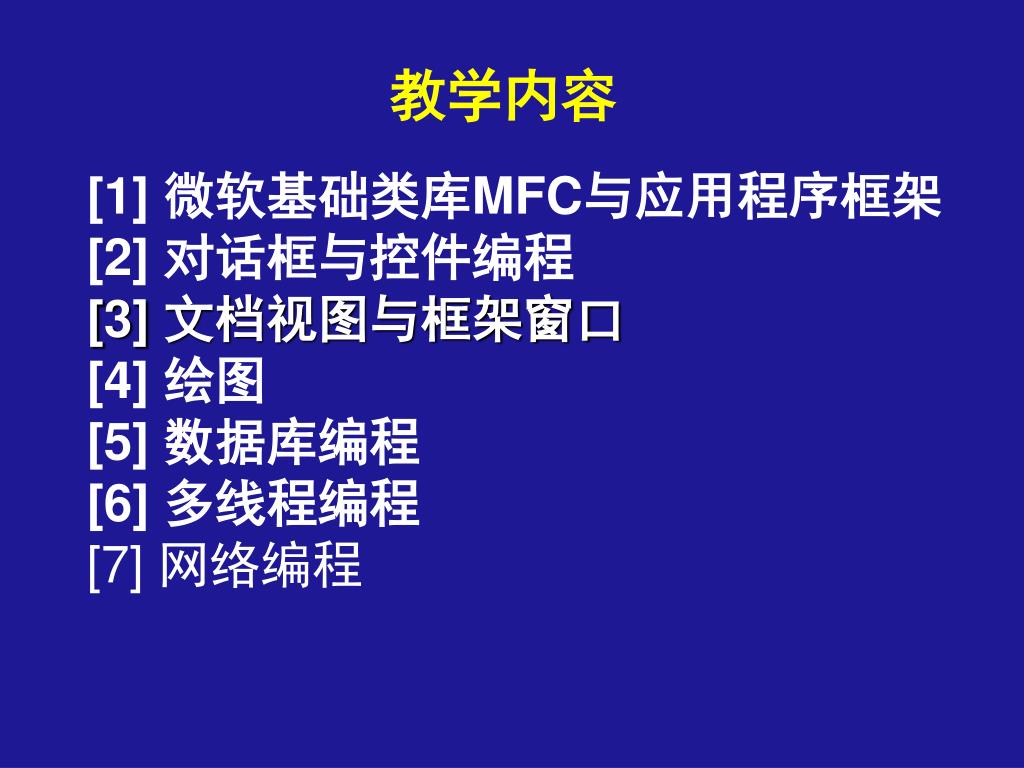 教学内容

[1] 微软基础类库MFC与应用程序框架
[2] 对话框与控件编程
[3] 文档视图与框架窗口
[4] 绘图
[5] 数据库编程
[6] 多线程编程
[7] 网络编程